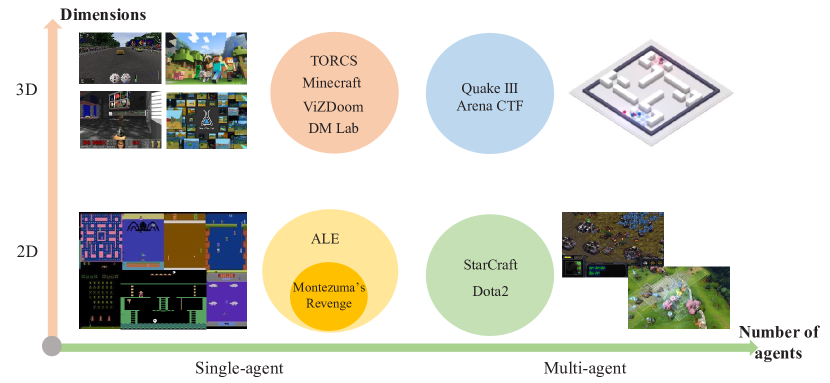 Dimensions

3D

TORCS
Minecraft
ViZDoom
DM Lab

Quake III
Arena CTF

2D

ALE

Montezuma's Revenge

StarCraft

Dota2

Number of agents

Single-agent

Multi-agent